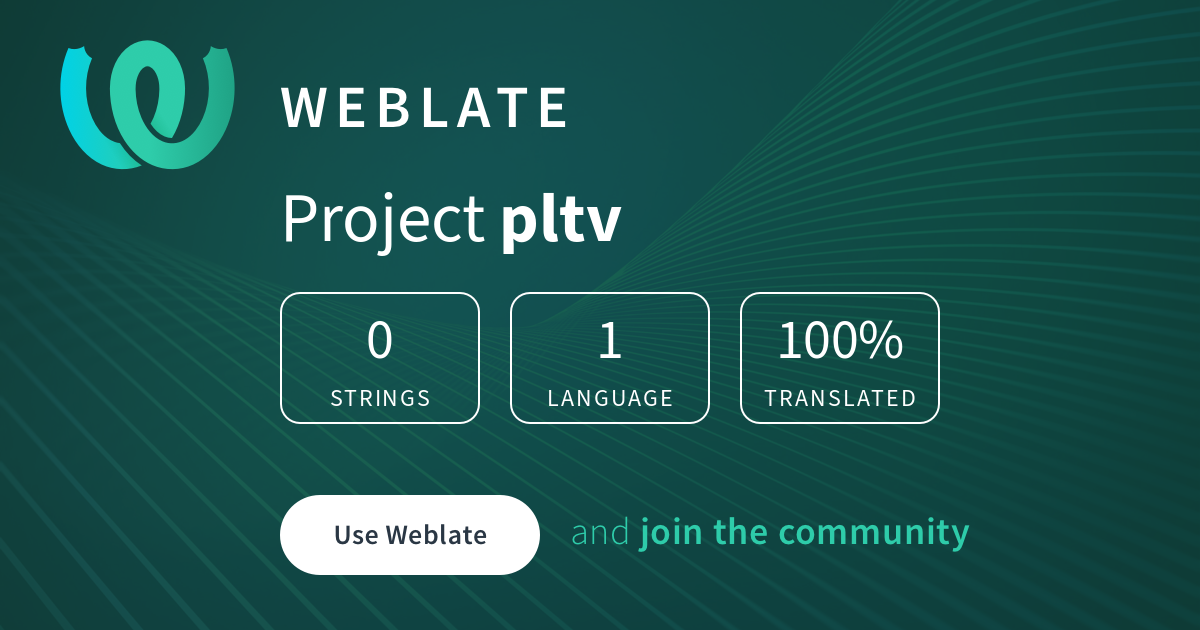 WEBLATE

Project pltv

0
STRINGS

1
LANGUAGE

100%
TRANSLATED

Use Weblate

and join the community